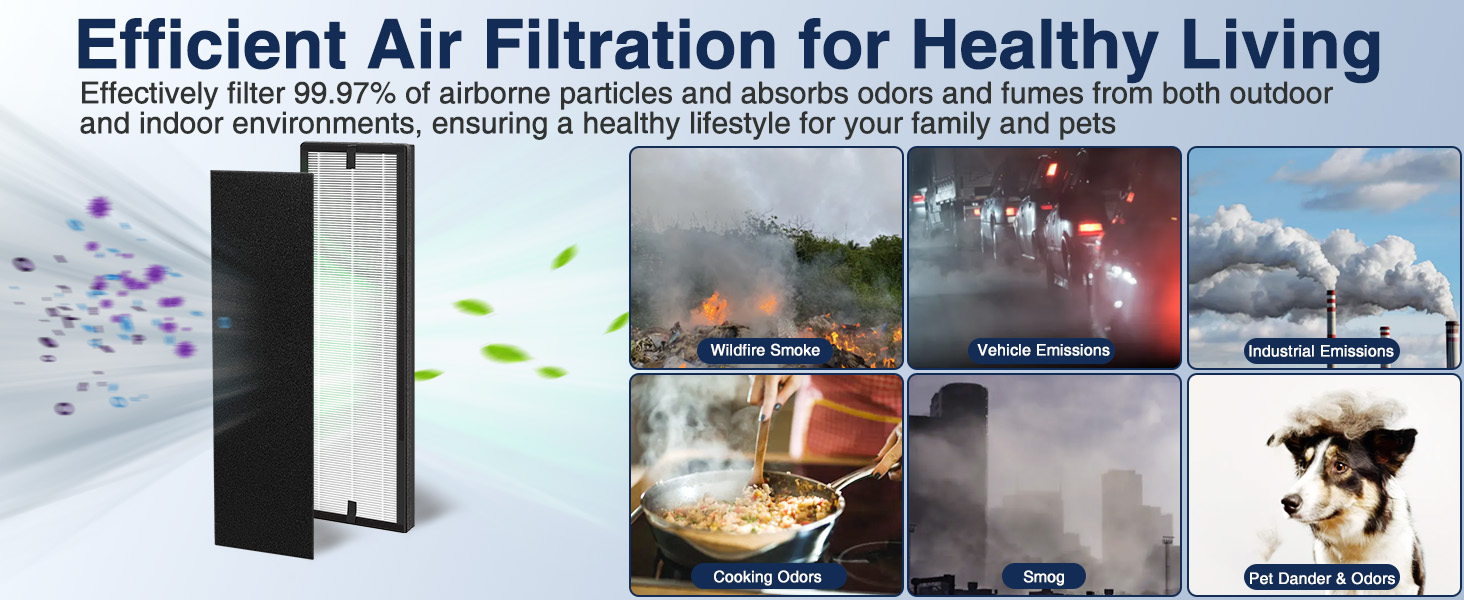 Efficient Air Filtration for Healthy Living

Effectively filter 99.97% of airborne particles and absorbs odors and fumes from both outdoor and indoor environments, ensuring a healthy lifestyle for your family and pets

Wildfire Smoke

Vehicle Emissions

Industrial Emissions

Cooking Odors

Smog

Pet Dander & Odors